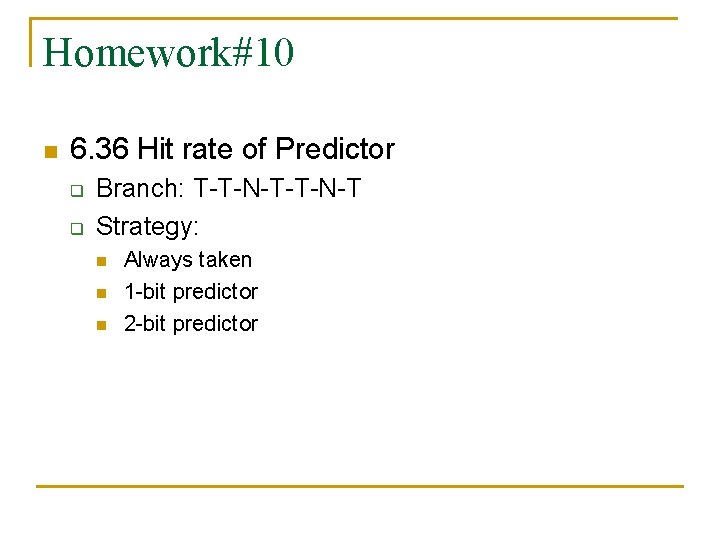 Homework#10

6.36 Hit rate of Predictor

Branch: T-T-N-T-T-N-T

Strategy:

Always taken

1-bit predictor

2-bit predictor